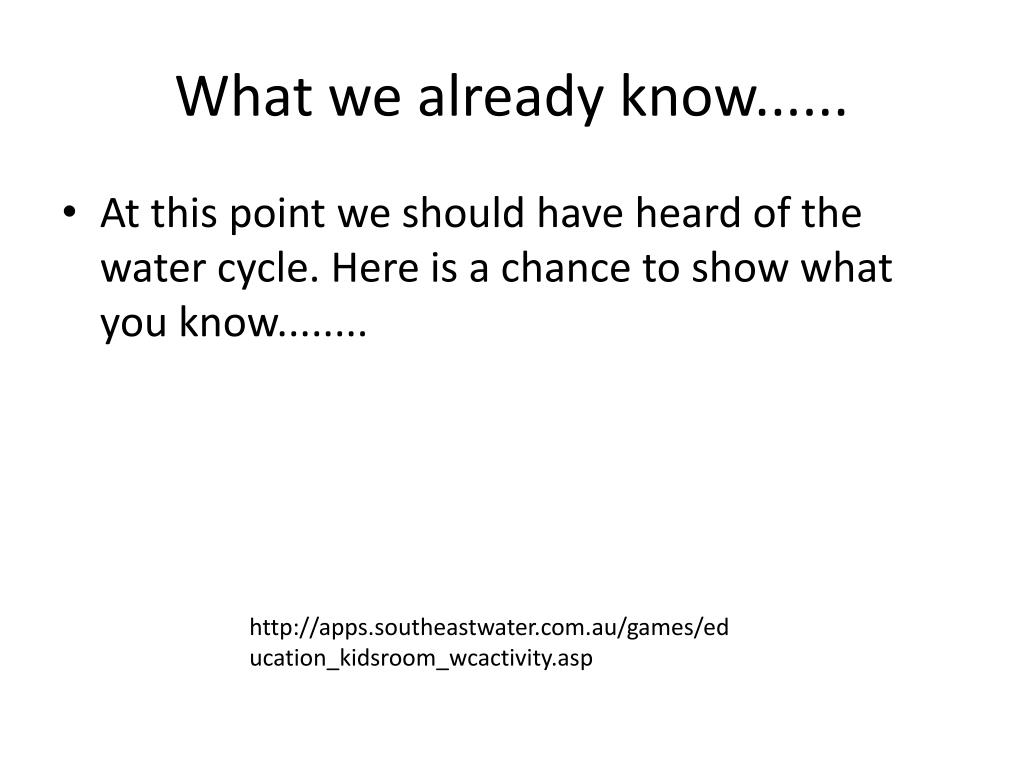 What we already know......

• At this point we should have heard of the water cycle. Here is a chance to show what you know........

http://apps.southeastwater.com.au/games/education_kidsroom_wcactivity.asp